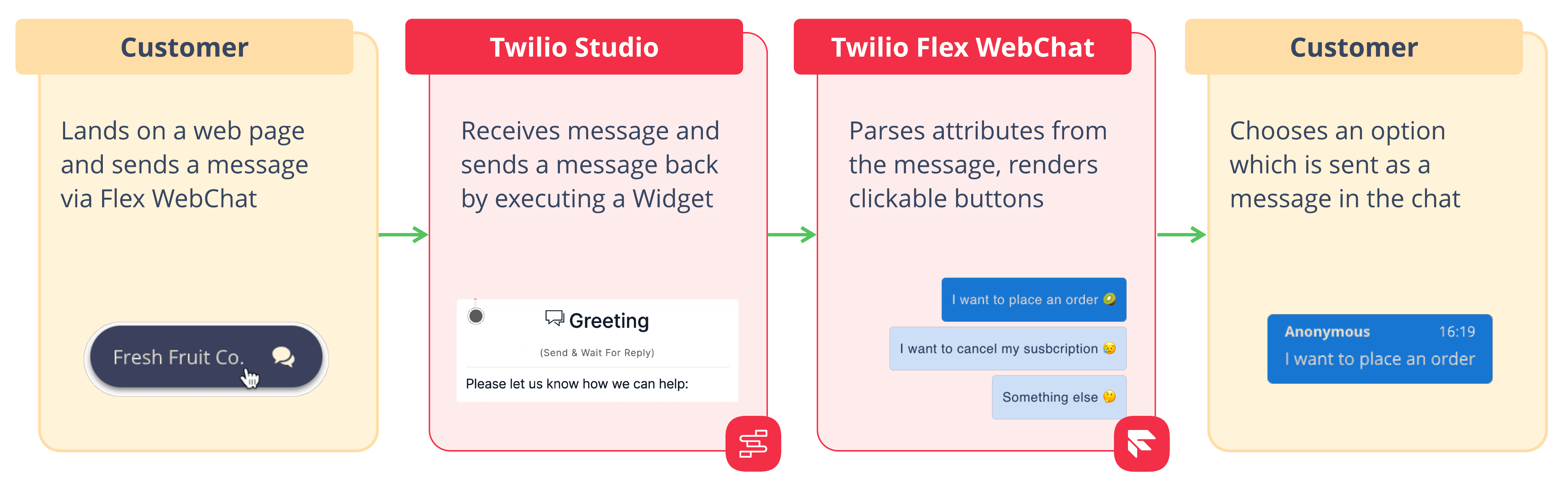 Customer

Lands on a web page and sends a message via Flex WebChat

Fresh Fruit Co.

Twilio Studio

Receives message and sends a message back by executing a Widget

Greeting

(Send & Wait For Reply)

Please let us know how we can help:

Twilio Flex WebChat

Parses attributes from the message, renders clickable buttons

I want to place an order 🥝

I want to cancel my susbcription 😔

Something else 🤔

Customer

Chooses an option which is sent as a message in the chat

Anonymous 16:19

I want to place an order